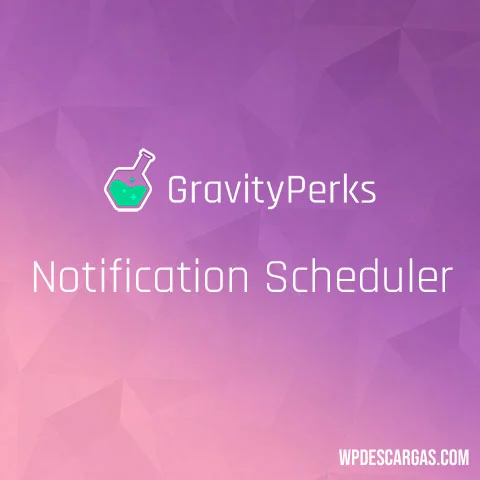 GravityPerks

Notification Scheduler

WPDESCARGAS.COM